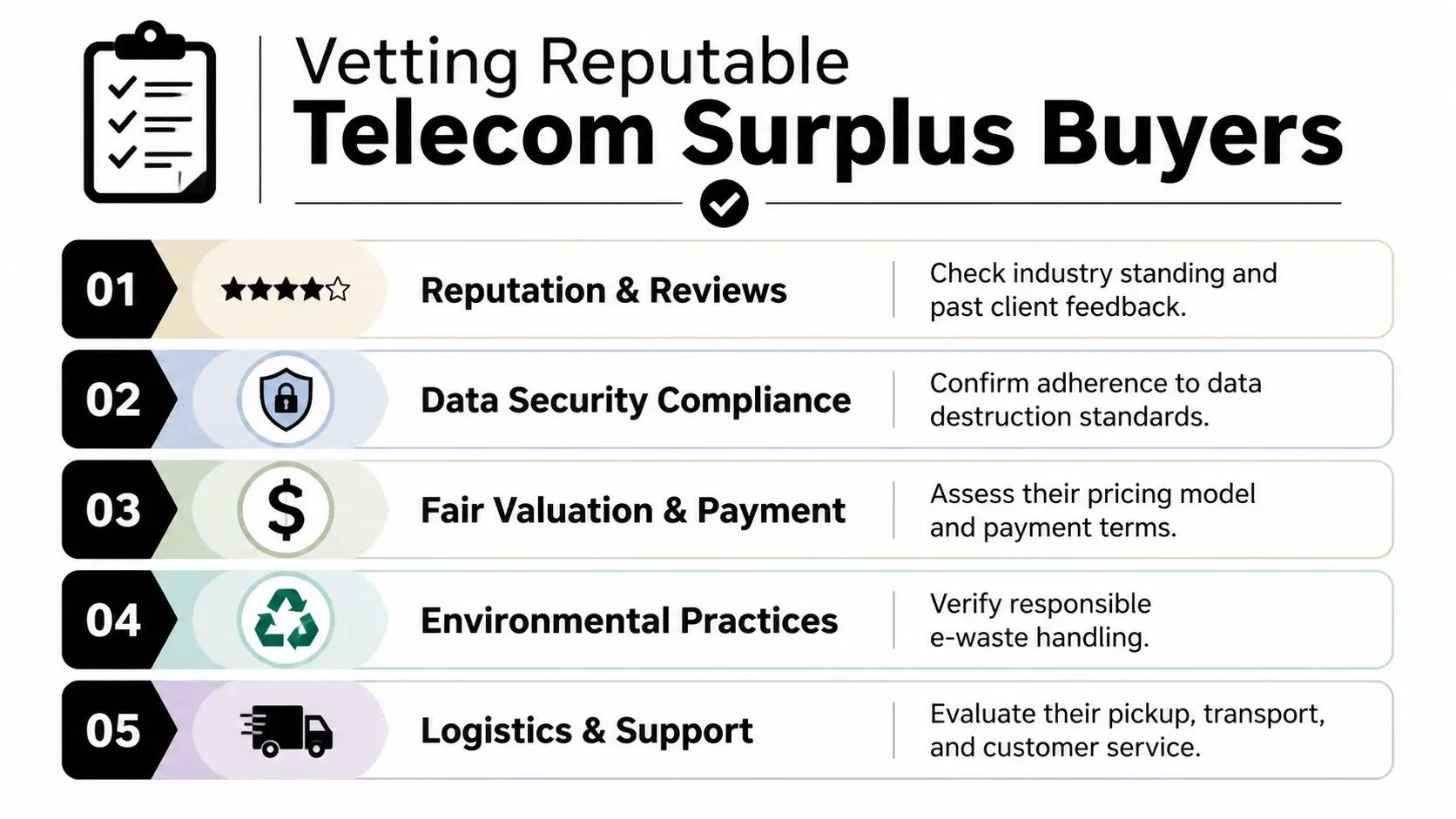 Vetting Reputable
Telecom Surplus Buyers

01
Reputation & Reviews
Check industry standing and past client feedback.

02
Data Security Compliance
Confirm adherence to data destruction standards.

03
$
Fair Valuation & Payment
Assess their pricing model and payment terms.

04
Environmental Practices
Verify responsible e-waste handling.

05
Logistics & Support
Evaluate their pickup, transport, and customer service.